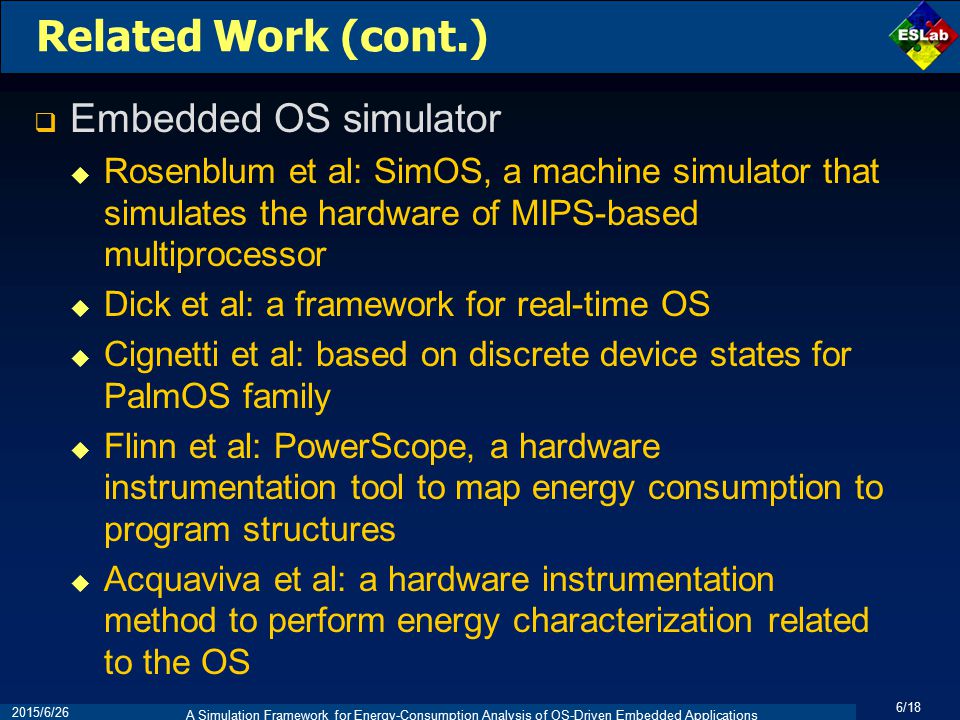 Related Work (cont.)

ESLab

❑ Embedded OS simulator

◆ Rosenblum et al: SimOS, a machine simulator that simulates the hardware of MIPS-based multiprocessor

◆ Dick et al: a framework for real-time OS

◆ Cignetti et al: based on discrete device states for PalmOS family

◆ Flinn et al: PowerScope, a hardware instrumentation tool to map energy consumption to program structures

◆ Acquaviva et al: a hardware instrumentation method to perform energy characterization related to the OS

2015/6/26

A Simulation Framework for Energy-Consumption Analysis of OS-Driven Embedded Applications

6/18